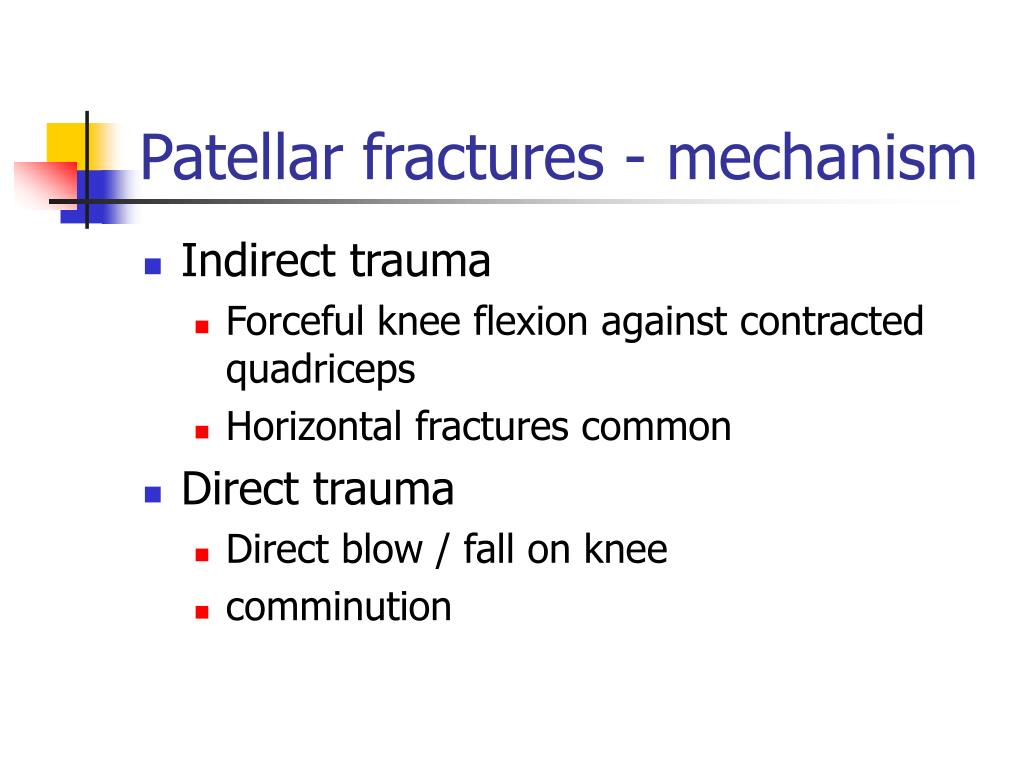 Patellar fractures - mechanism

- Indirect trauma
  - Forceful knee flexion against contracted quadriceps
  - Horizontal fractures common
- Direct trauma
  - Direct blow / fall on knee
  - comminution